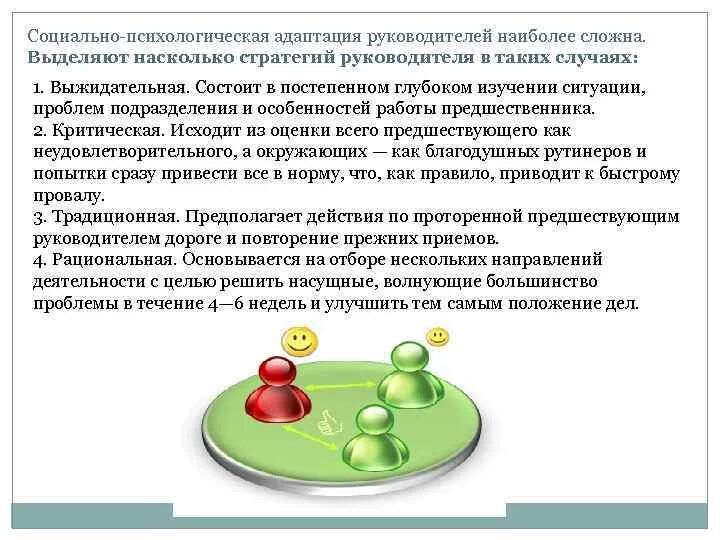 Социально-психологическая адаптация руководителей наиболее сложна.
Выделяют насколько стратегий руководителя в таких случаях:

1. Выжидательная. Состоит в постепенном глубоком изучении ситуации, проблем подразделения и особенностей работы предшественника.
2. Критическая. Исходит из оценки всего предшествующего как неудовлетворительного, а окружающих — как благодушных рутинеров и попытки сразу привести все в норму, что, как правило, приводит к быстрому провалу.
3. Традиционная. Предполагает действия по проторенной предшествующим руководителем дороге и повторение прежних приемов.
4. Рациональная. Основывается на отборе нескольких направлений деятельности с целью решить насущные, волнующие большинство проблемы в течение 4—6 недель и улучшить тем самым положение дел.